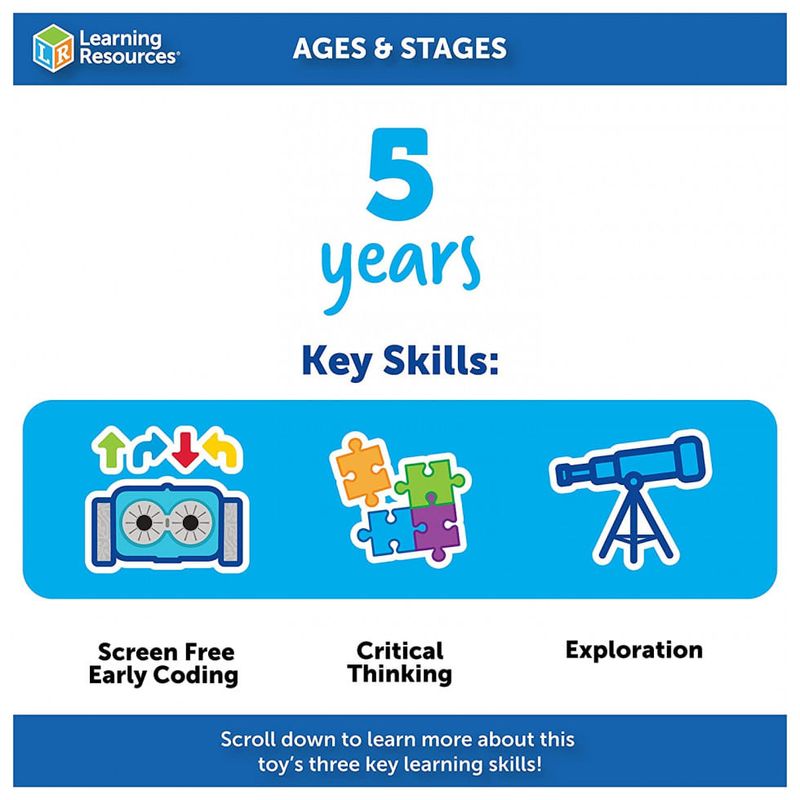 LR Learning Resources®

AGES & STAGES

5
years

Key Skills:

Screen Free Early Coding

Critical Thinking

Exploration

Scroll down to learn more about this toy's three key learning skills!